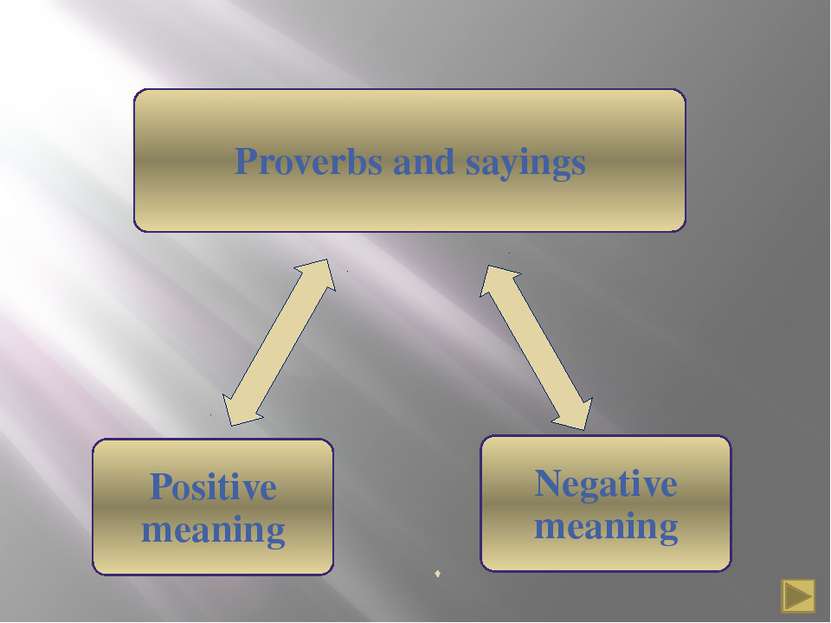 Proverbs and sayings

Positive meaning

Negative meaning